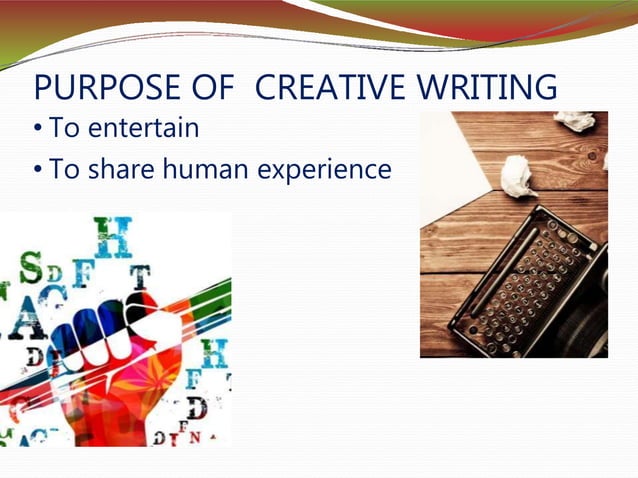 PURPOSE OF CREATIVE WRITING

• To entertain
• To share human experience